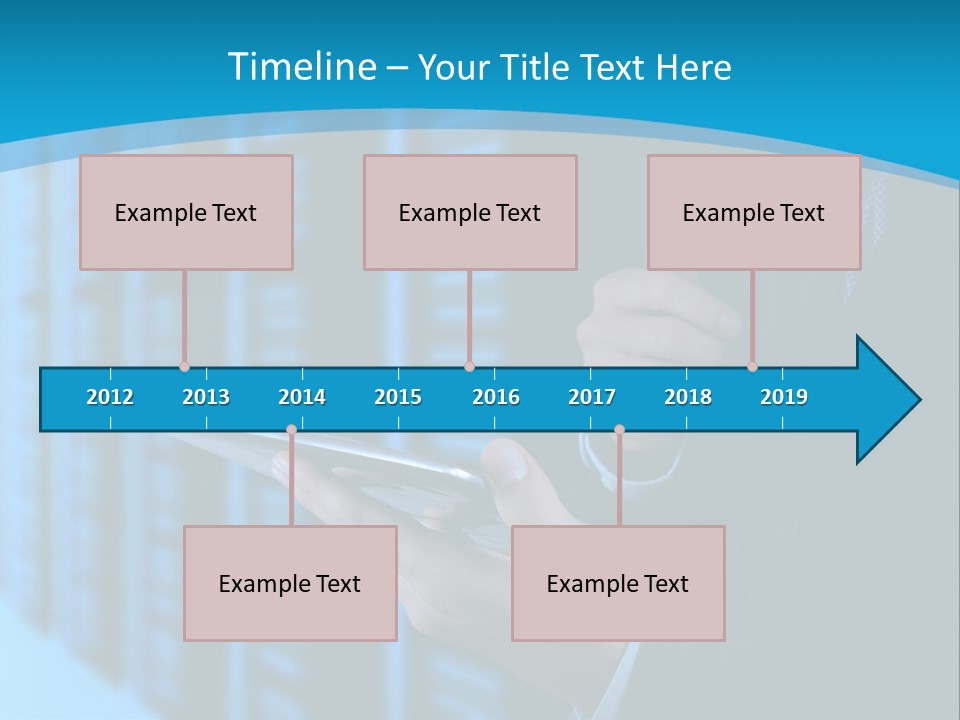 Timeline – Your Title Text Here

Example Text

Example Text

Example Text

2012 2013 2014 2015 2016 2017 2018 2019

Example Text

Example Text